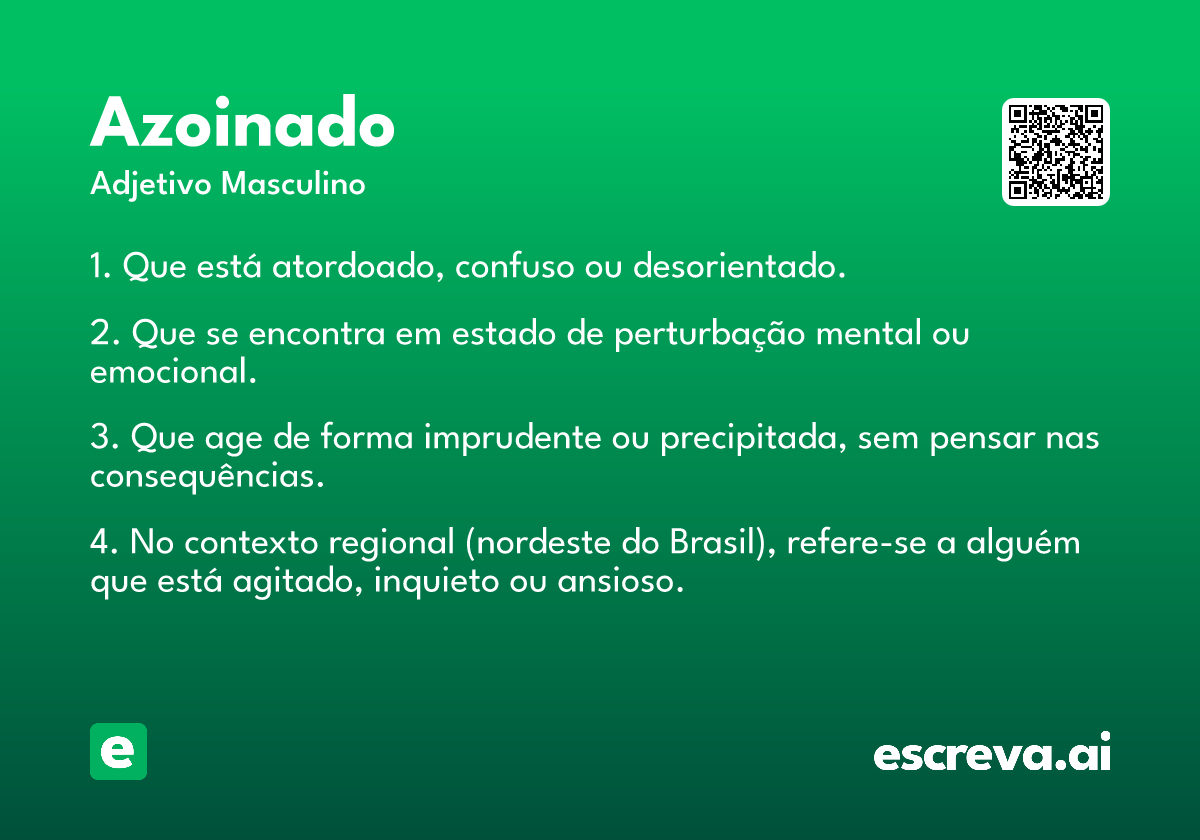 Azoinado
Adjetivo Masculino

1. Que está atordoado, confuso ou desorientado.

2. Que se encontra em estado de perturbação mental ou emocional.

3. Que age de forma imprudente ou precipitada, sem pensar nas consequências.

4. No contexto regional (nordeste do Brasil), refere-se a alguém que está agitado, inquieto ou ansioso.

e

escreva.ai